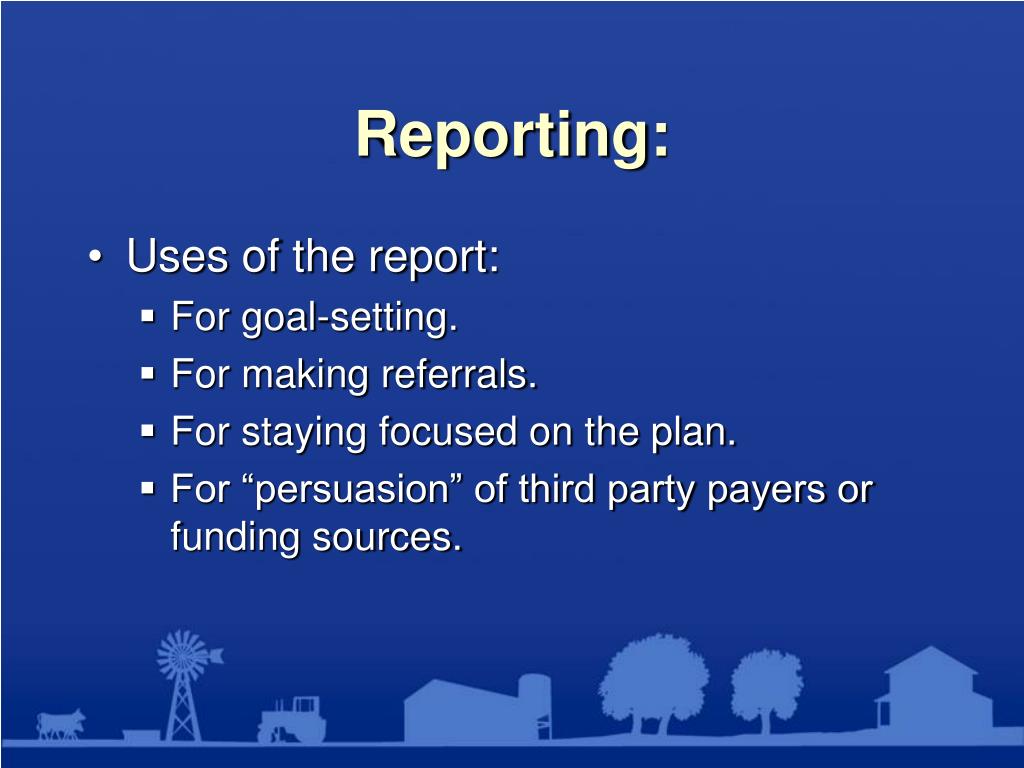 Reporting:

• Uses of the report:
▪ For goal-setting.
▪ For making referrals.
▪ For staying focused on the plan.
▪ For “persuasion” of third party payers or funding sources.